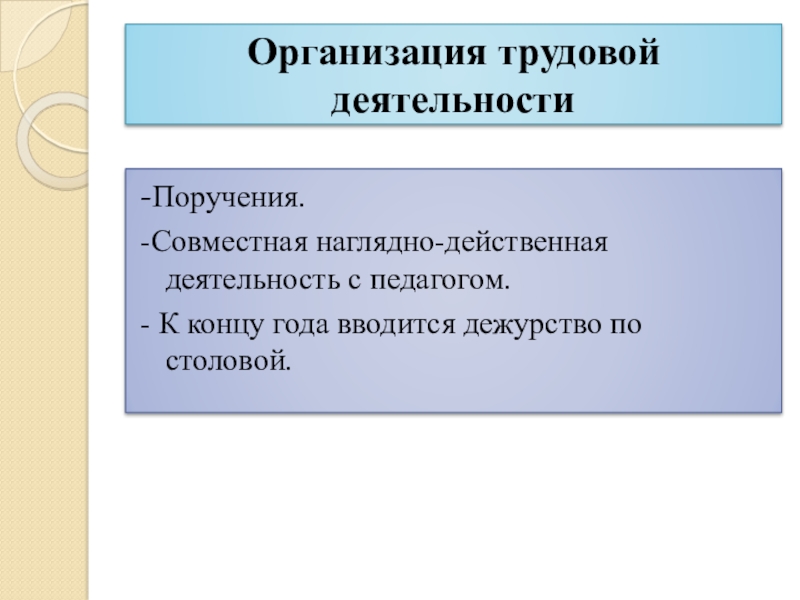 Организация трудовой деятельности

-Поручения.

-Совместная наглядно-действенная деятельность с педагогом.

- К концу года вводится дежурство по столовой.